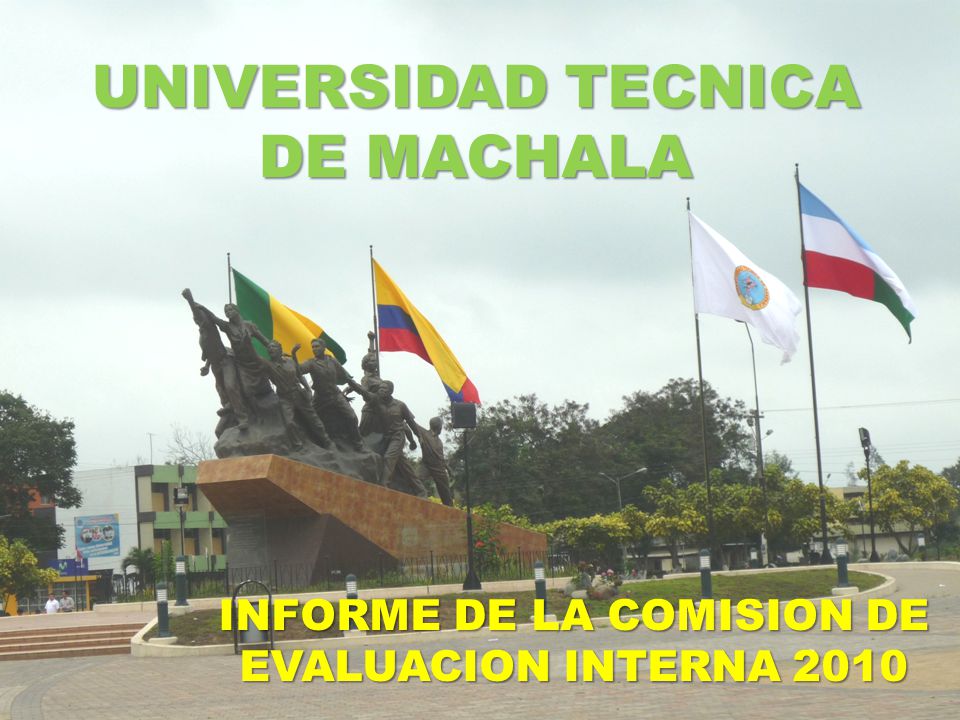 UNIVERSIDAD TECNICA DE MACHALA

INFORME DE LA COMISION DE EVALUACION INTERNA 2010